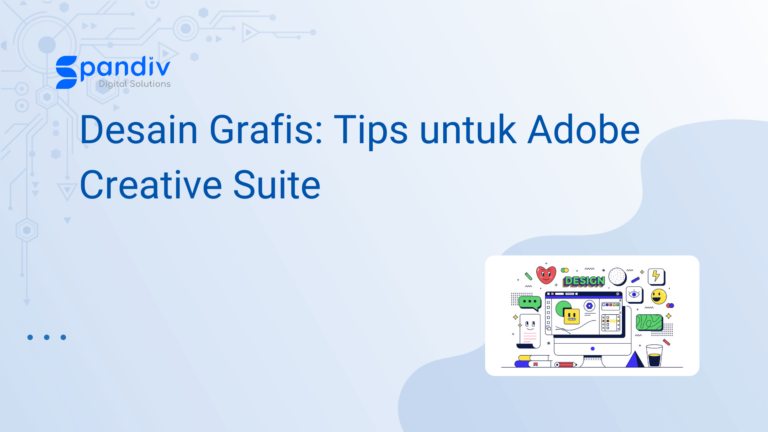 Spandiv
Digital Solutions

Desain Grafis: Tips untuk Adobe Creative Suite

DESIGN